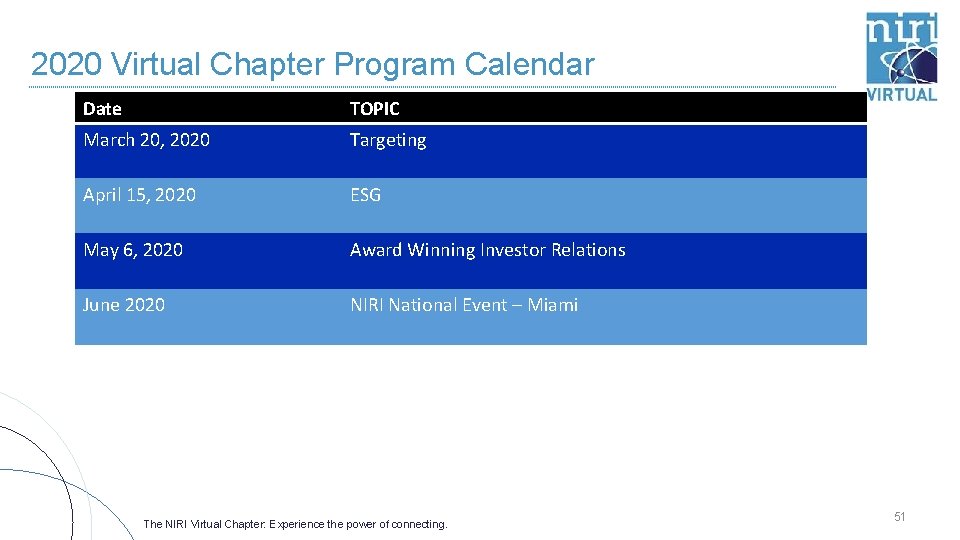 2020 Virtual Chapter Program Calendar

niri VIRTUAL

| Date | TOPIC |
|---|---|
| March 20, 2020 | Targeting |
| April 15, 2020 | ESG |
| May 6, 2020 | Award Winning Investor Relations |
| June 2020 | NIRI National Event – Miami |

The NIRI Virtual Chapter: Experience the power of connecting.

51